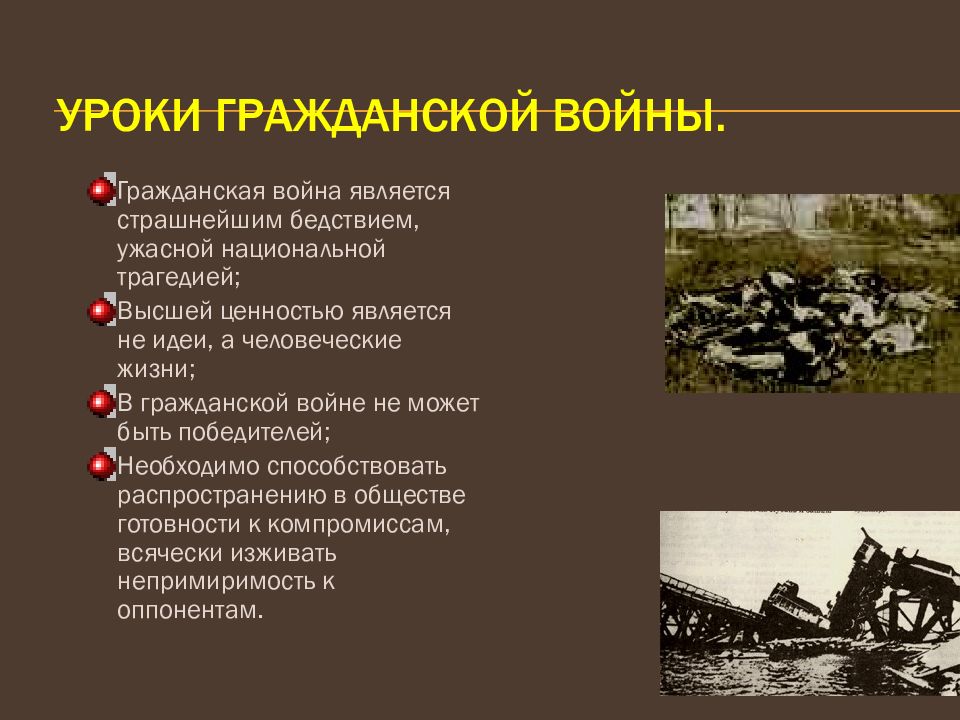 УРОКИ ГРАЖДАНСКОЙ ВОЙНЫ.

Гражданская война является страшнейшим бедствием, ужасной национальной трагедией;

Высшей ценностью является не идеи, а человеческие жизни;

В гражданской войне не может быть победителей;

Необходимо способствовать распространению в обществе готовности к компромиссам, всячески изживать непримиримость к оппонентам.